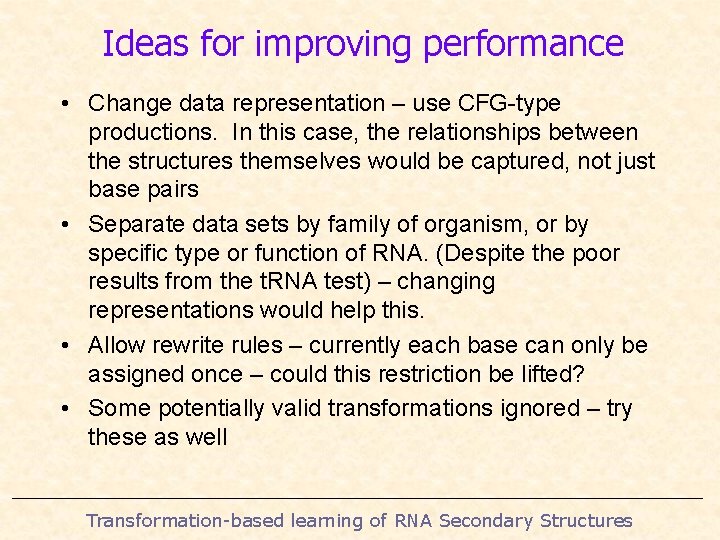 Ideas for improving performance

• Change data representation – use CFG-type productions. In this case, the relationships between the structures themselves would be captured, not just base pairs

• Separate data sets by family of organism, or by specific type or function of RNA. (Despite the poor results from the tRNA test) – changing representations would help this.

• Allow rewrite rules – currently each base can only be assigned once – could this restriction be lifted?

• Some potentially valid transformations ignored – try these as well

Transformation-based learning of RNA Secondary Structures